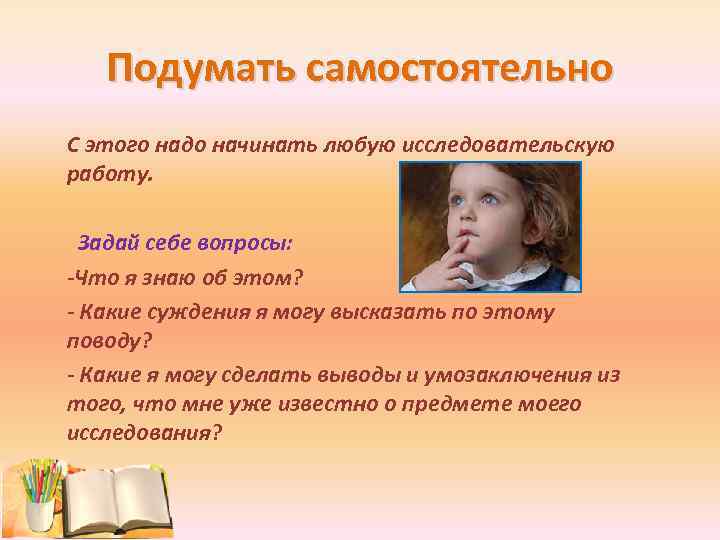 Подумать самостоятельно

С этого надо начинать любую исследовательскую работу.

Задай себе вопросы:

-Что я знаю об этом?

- Какие суждения я могу высказать по этому поводу?

- Какие я могу сделать выводы и умозаключения из того, что мне уже известно о предмете моего исследования?